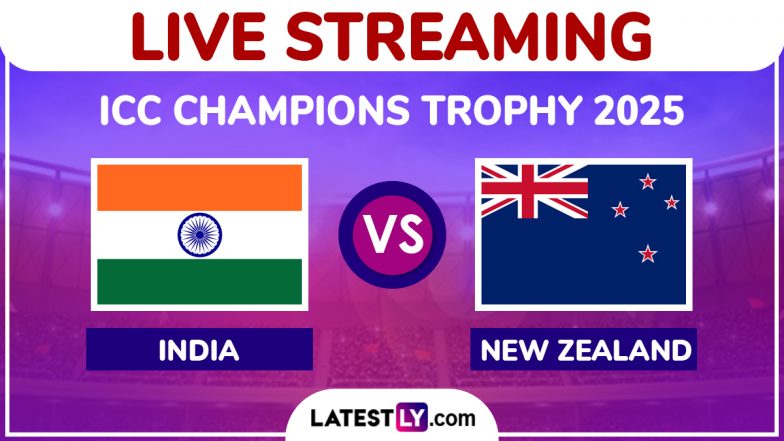 LIVE STREAMING

ICC CHAMPIONS TROPHY 2025

VS

INDIA

NEW ZEALAND

LATESTLY.com